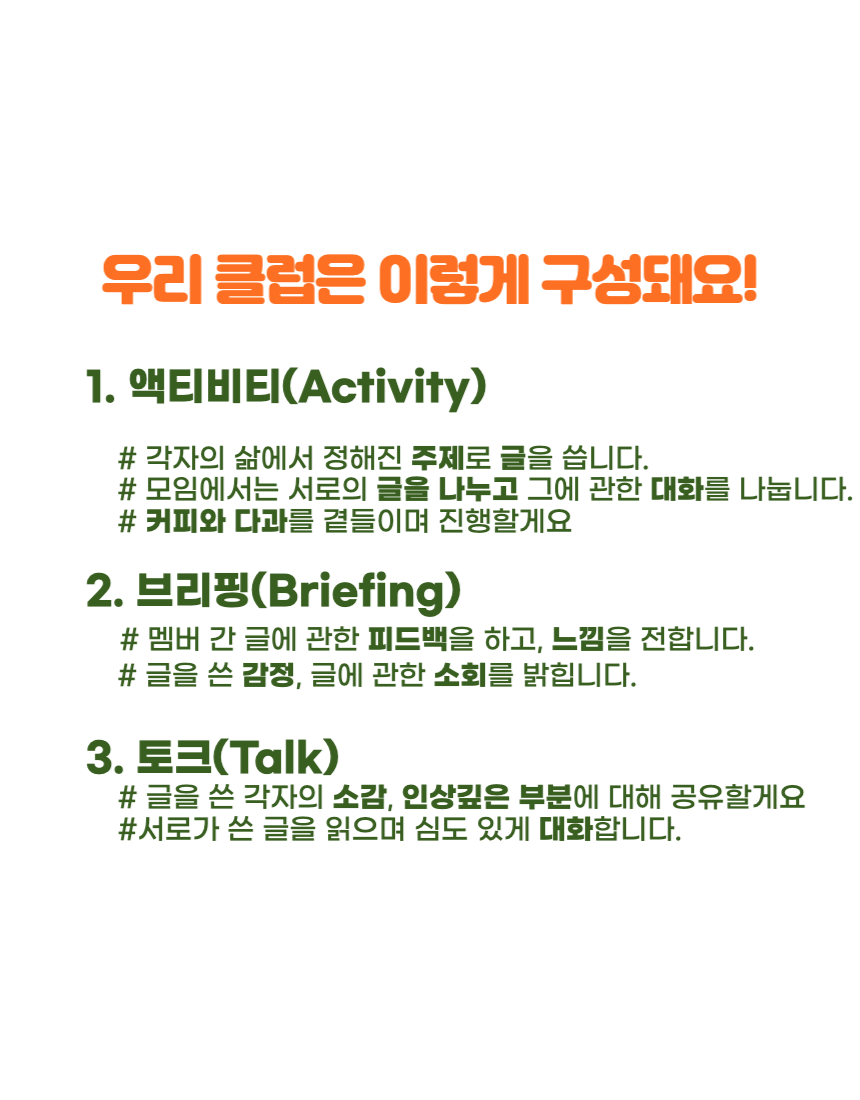 우리 클럽은 이렇게 구성돼요!

1. 액티비티(Activity)

# 각자의 삶에서 정해진 주제로 글을 씁니다.
# 모임에서는 서로의 글을 나누고 그에 관한 대화를 나눕니다.
# 커피와 다과를 곁들이며 진행할게요

2. 브리핑(Briefing)

# 멤버 간 글에 관한 피드백을 하고, 느낌을 전합니다.
# 글을 쓴 감정, 글에 관한 소회를 밝힙니다.

3. 토크(Talk)

# 글을 쓴 각자의 소감, 인상깊은 부분에 대해 공유할게요
#서로가 쓴 글을 읽으며 심도 있게 대화합니다.